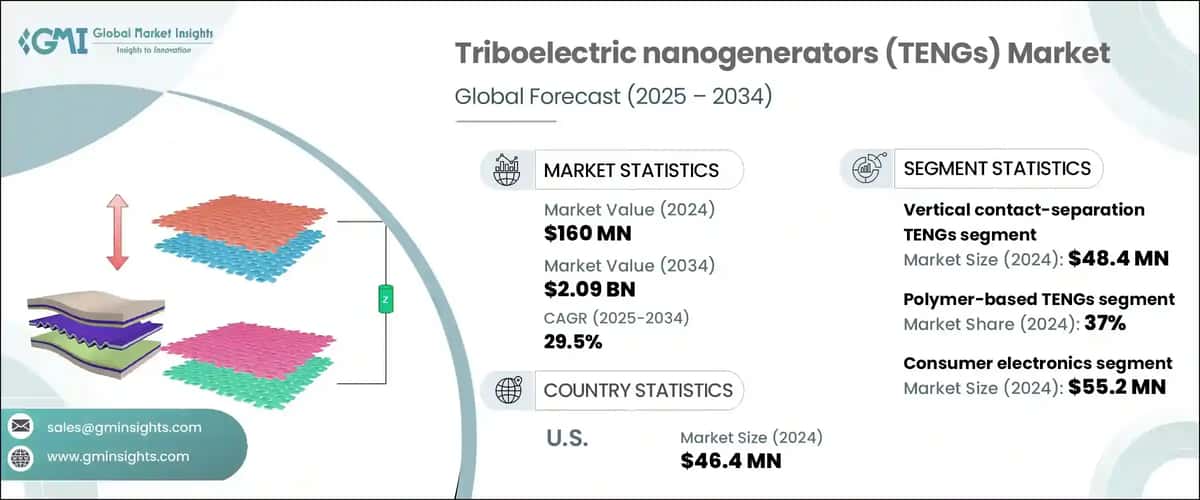 GMI Global Market Insights
Insights to Innovation

Triboelectric nanogenerators (TENGs) Market

Global Forecast (2025 – 2034)

MARKET STATISTICS

Market Value (2024)
$160 MN

Market Value (2034)
$2.09 BN

CAGR (2025-2034)
29.5%

COUNTRY STATISTICS

U.S.

Market Size (2024)
$46.4 MN

SEGMENT STATISTICS

Vertical contact-separation TENGs segment
Market Size (2024): $48.4 MN

Polymer-based TENGs segment
Market Share (2024): 37%

Consumer electronics segment
Market Size (2024): $55.2 MN

Z

sales@gminsights.com

www.gminsights.com